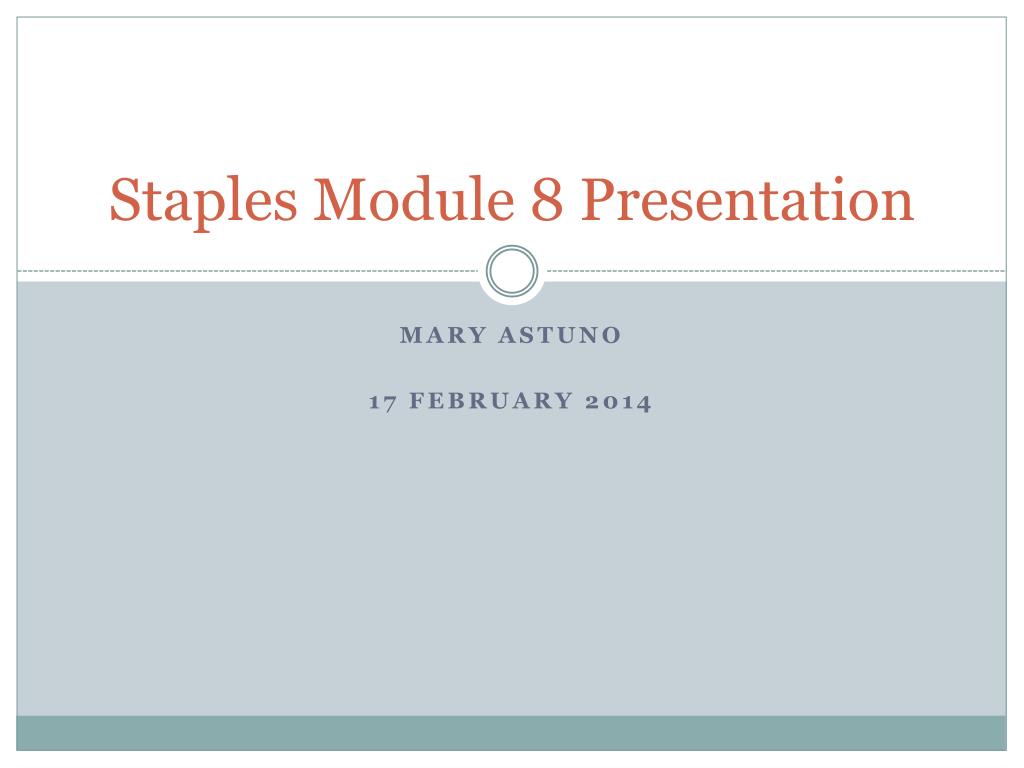 Staples Module 8 Presentation

MARY ASTUNO

17 FEBRUARY 2014